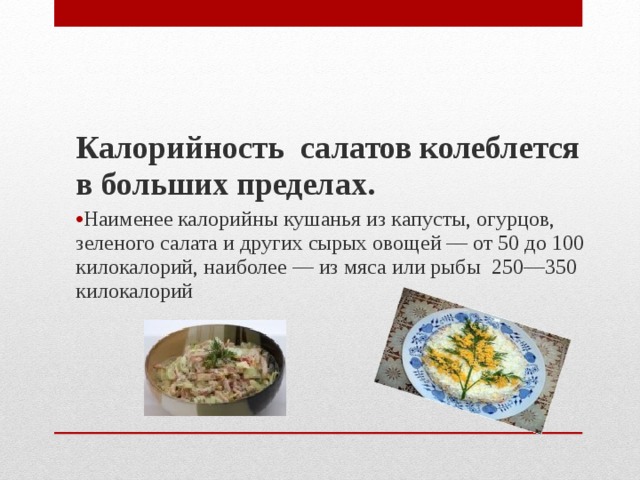 Калорийность  салатов колеблется в больших пределах.

•Наименее калорийны кушанья из капусты, огурцов, зеленого салата и других сырых овощей — от 50 до 100 килокалорий, наиболее — из мяса или рыбы  250—350 килокалорий